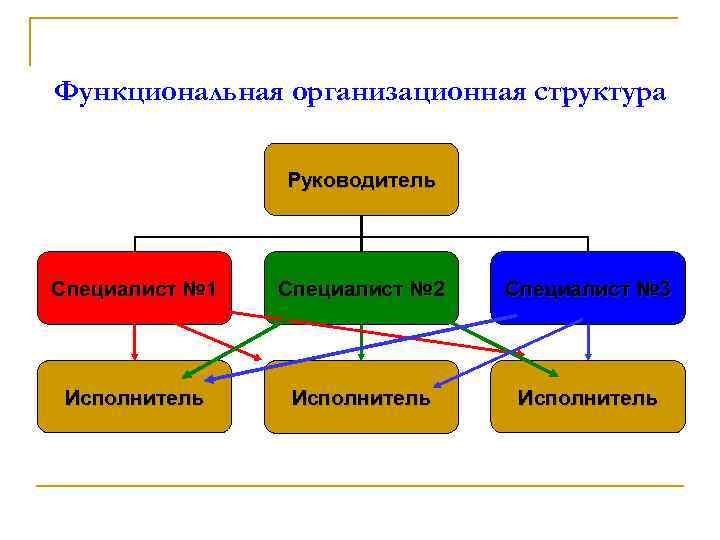 Функциональная организационная структура

Руководитель

Специалист №1

Специалист №2

Специалист №3

Исполнитель

Исполнитель

Исполнитель